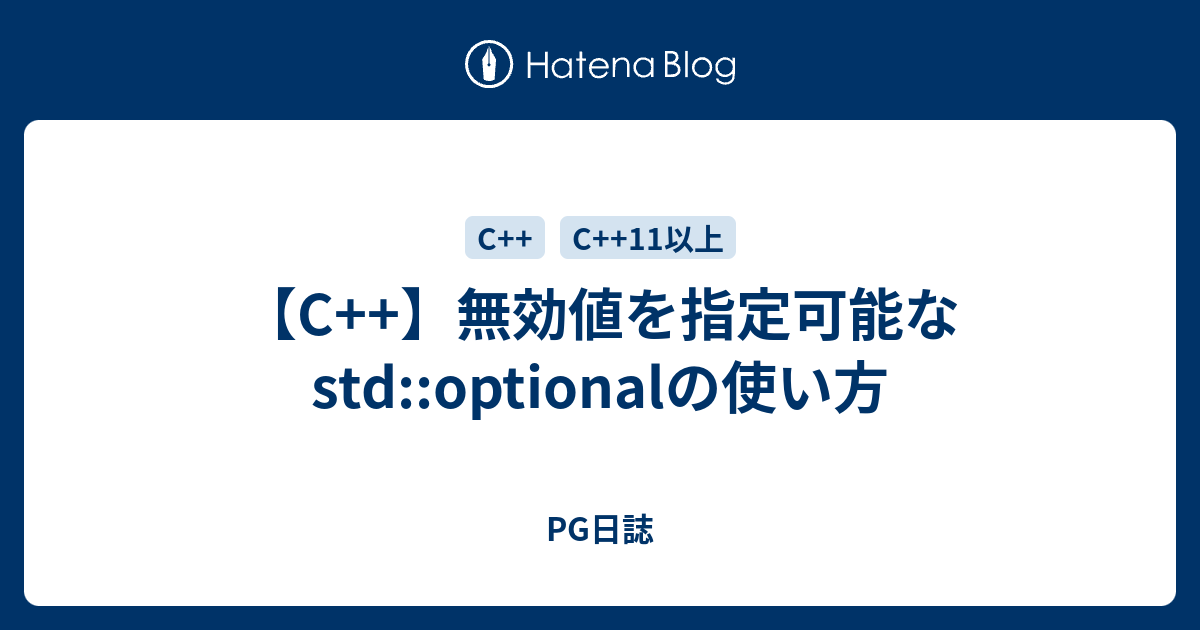 Hatena Blog

C++ C++11以上

【C++】無効値を指定可能なstd::optionalの使い方

PG日誌